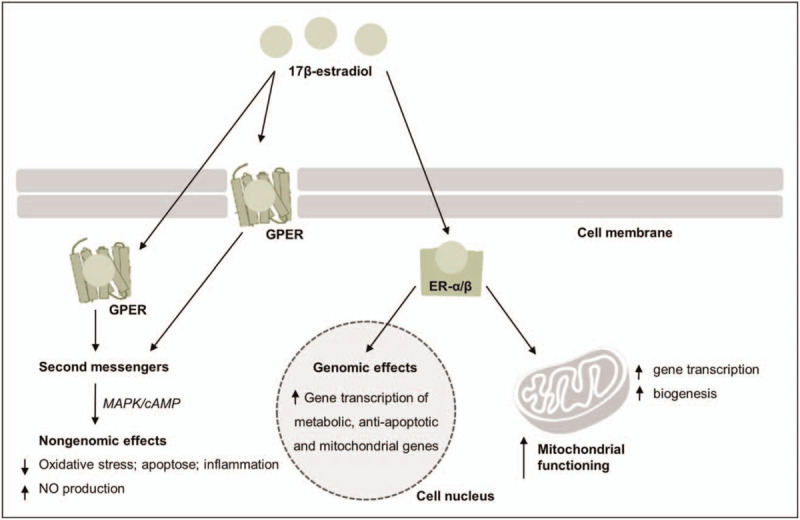 17β-estradiol

GPER

Cell membrane

GPER

ER-α/β

Second messengers

MAPK/cAMP

Nongenomic effects

↓ Oxidative stress; apoptose; inflammation

↑ NO production

Genomic effects

↑ Gene transcription of metabolic, anti-apoptotic and mitochondrial genes

Cell nucleus

↑ gene transcription

↑ biogenesis

↑ Mitochondrial functioning